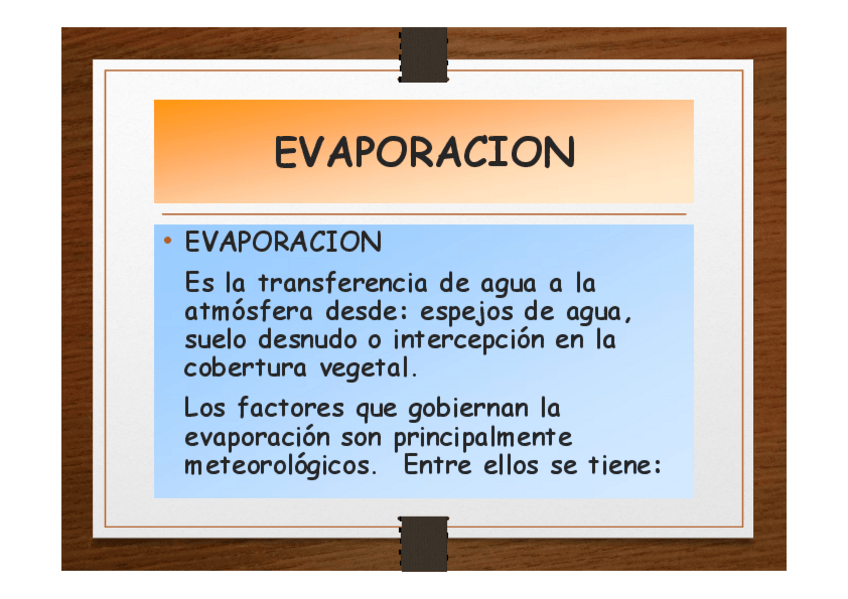 EVAPORACION

• EVAPORACION

Es la transferencia de agua a la atmósfera desde: espejos de agua, suelo desnudo o intercepción en la cobertura vegetal.

Los factores que gobiernan la evaporación son principalmente meteorológicos. Entre ellos se tiene: